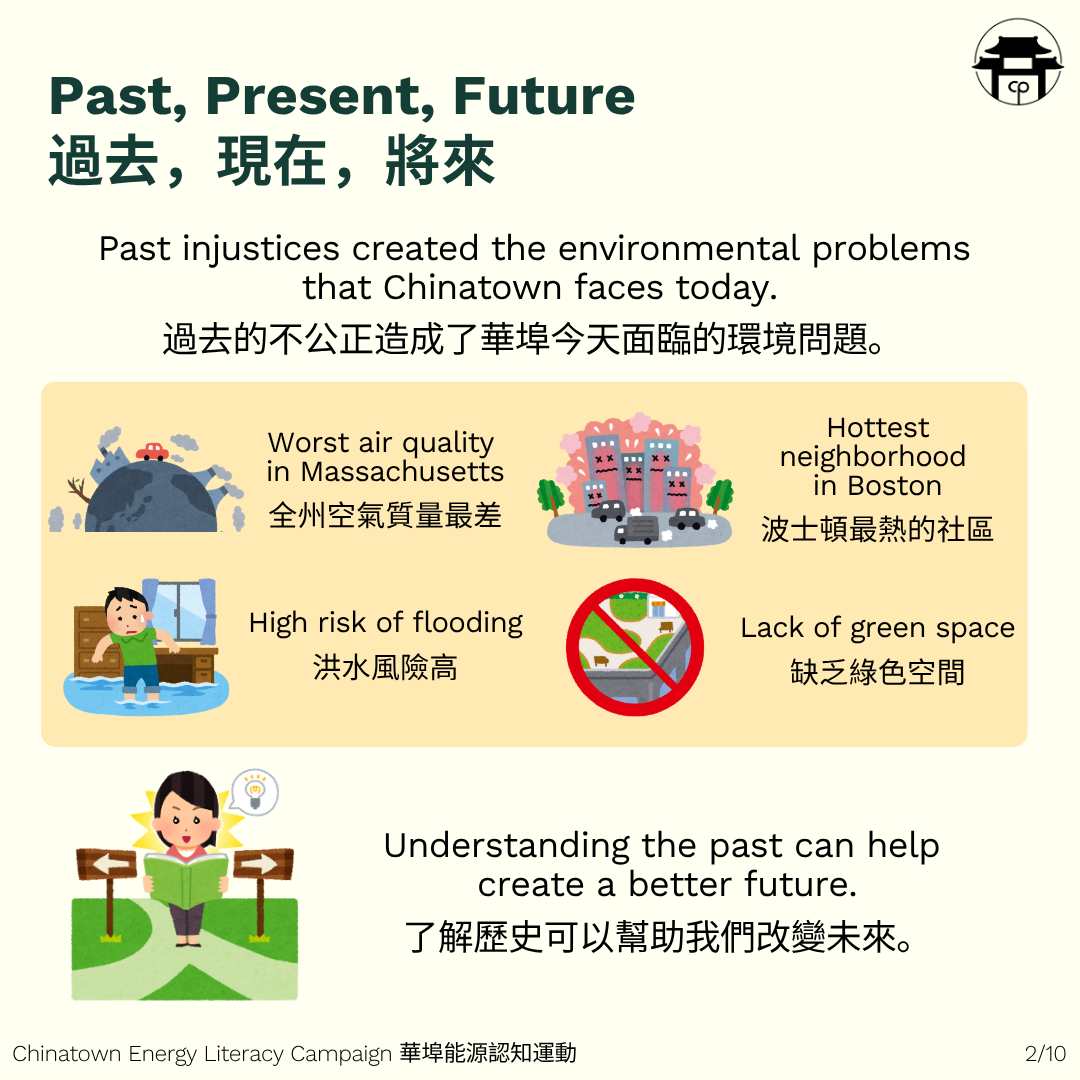 Past, Present, Future
過去，現在，將來

Past injustices created the environmental problems that Chinatown faces today.
過去的不公正造成了華埠今天面臨的環境問題。

Worst air quality in Massachusetts
全州空氣質量最差

Hottest neighborhood in Boston
波士頓最熱的社區

High risk of flooding
洪水風險高

Lack of green space
缺乏綠色空間

Understanding the past can help create a better future.
了解歷史可以幫助我們改變未來。

Chinatown Energy Literacy Campaign 華埠能源認知運動
2/10